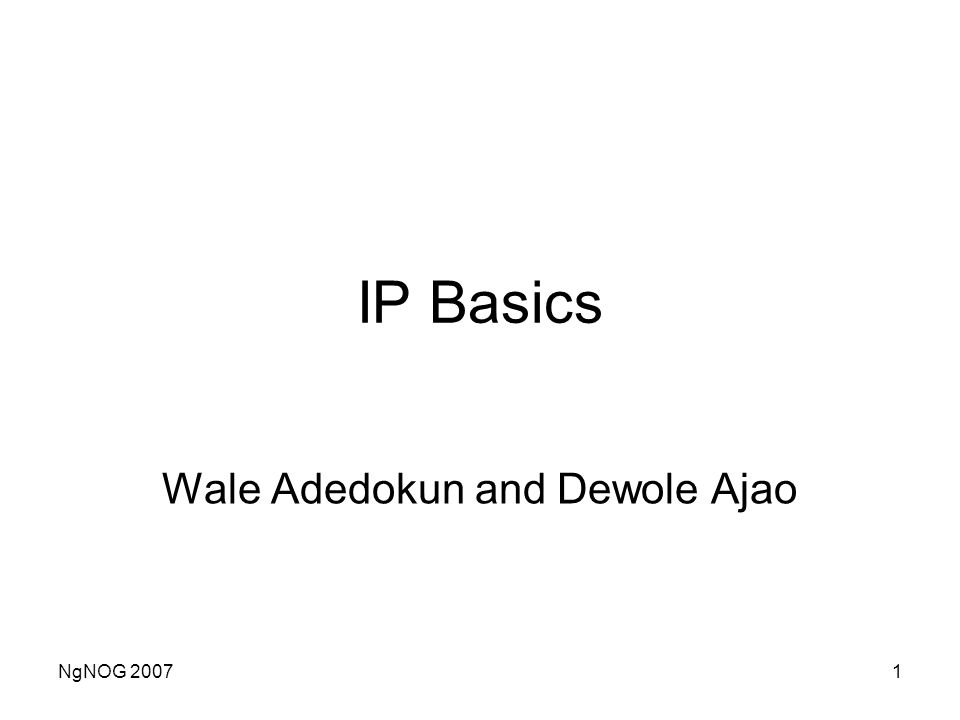 IP Basics

Wale Adedokun and Dewole Ajao

NgNOG 2007

1